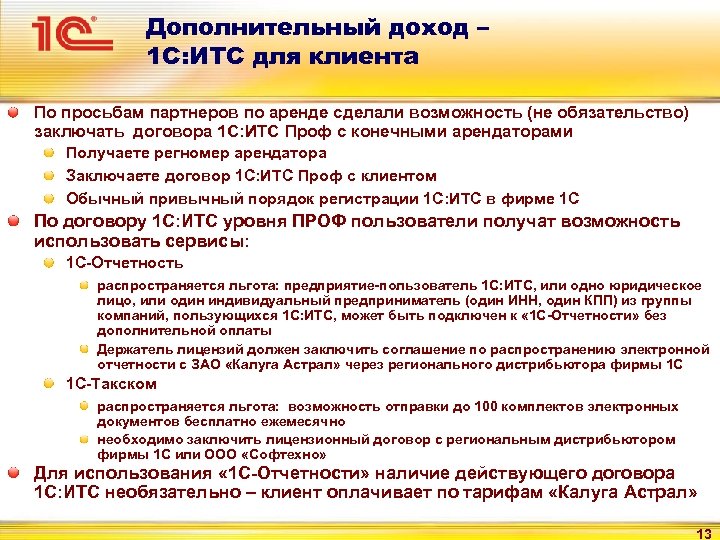 1С

Дополнительный доход – 1С:ИТС для клиента

По просьбам партнеров по аренде сделали возможность (не обязательство) заключать договора 1С:ИТС Проф с конечными арендаторами

Получаете регномер арендатора

Заключаете договор 1С:ИТС Проф с клиентом

Обычный привычный порядок регистрации 1С:ИТС в фирме 1С

По договору 1С:ИТС уровня ПРОФ пользователи получат возможность использовать сервисы:

1С-Отчетность

распространяется льгота: предприятие-пользователь 1С:ИТС, или одно юридическое лицо, или один индивидуальный предприниматель (один ИНН, один КПП) из группы компаний, пользующихся 1С:ИТС, может быть подключен к «1С-Отчетности» без дополнительной оплаты

Держатель лицензий должен заключить соглашение по распространению электронной отчетности с ЗАО «Калуга Астрал» через регионального дистрибьютора фирмы 1С

1С-Такском

распространяется льгота: возможность отправки до 100 комплектов электронных документов бесплатно ежемесячно

необходимо заключить лицензионный договор с региональным дистрибьютором фирмы 1С или ООО «Софтехно»

Для использования «1С-Отчетности» наличие действующего договора 1С:ИТС необязательно – клиент оплачивает по тарифам «Калуга Астрал»

13